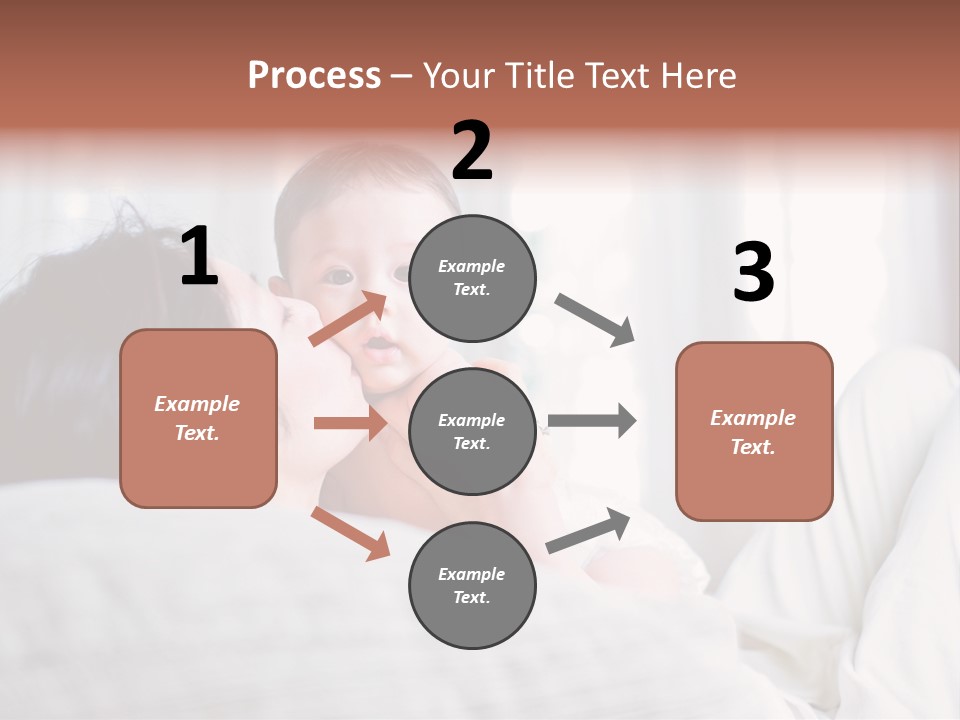 Process – Your Title Text Here

1

Example Text.

2

Example Text.

Example Text.

Example Text.

3

Example Text.